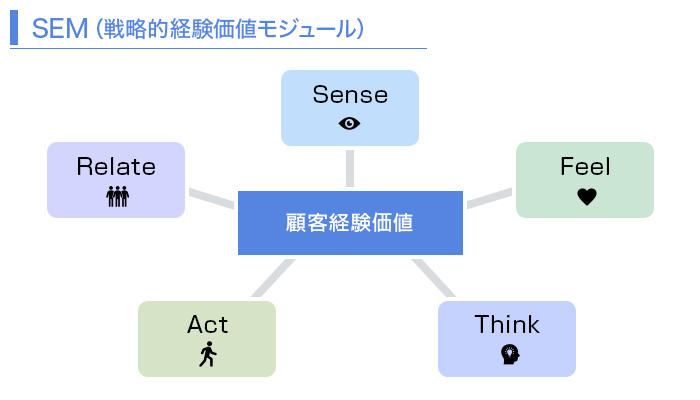 SEM（戦略的経験価値モジュール）

Sense

Relate

Feel

顧客経験価値

Act

Think